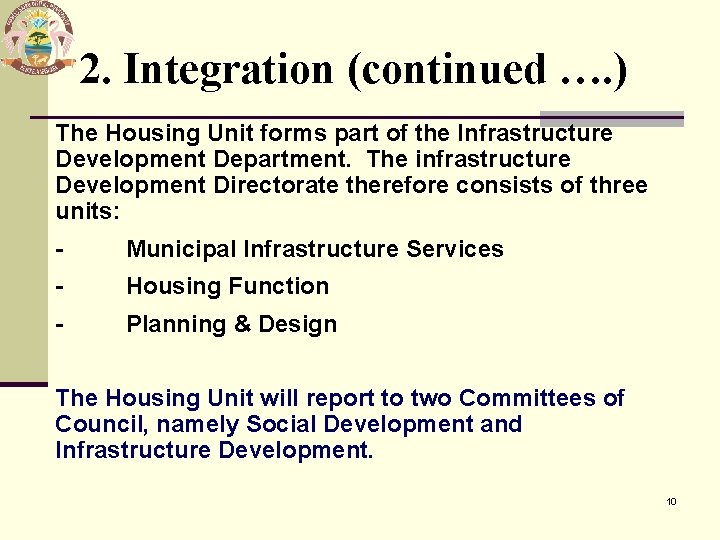 2. Integration (continued ….)

The Housing Unit forms part of the Infrastructure Development Department. The infrastructure Development Directorate therefore consists of three units:

- Municipal Infrastructure Services

- Housing Function

- Planning & Design

The Housing Unit will report to two Committees of Council, namely Social Development and Infrastructure Development.

10